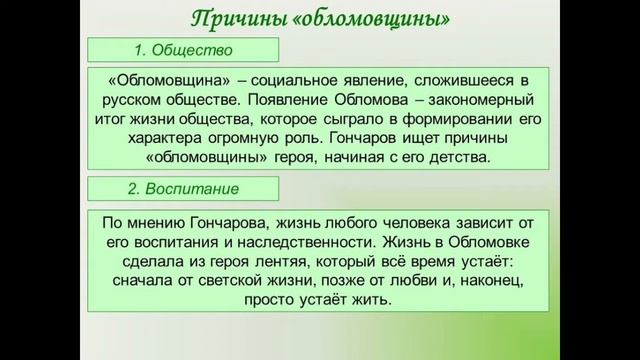 Причины «обломовщины»

1. Общество

«Обломовщина» – социальное явление, сложившееся в русском обществе. Появление Обломова – закономерный итог жизни общества, которое сыграло в формировании его характера огромную роль. Гончаров ищет причины «обломовщины» героя, начиная с его детства.

2. Воспитание

По мнению Гончарова, жизнь любого человека зависит от его воспитания и наследственности. Жизнь в Обломовке сделала из героя лентяя, который всё время устаёт: сначала от светской жизни, позже от любви и, наконец, просто устаёт жить.